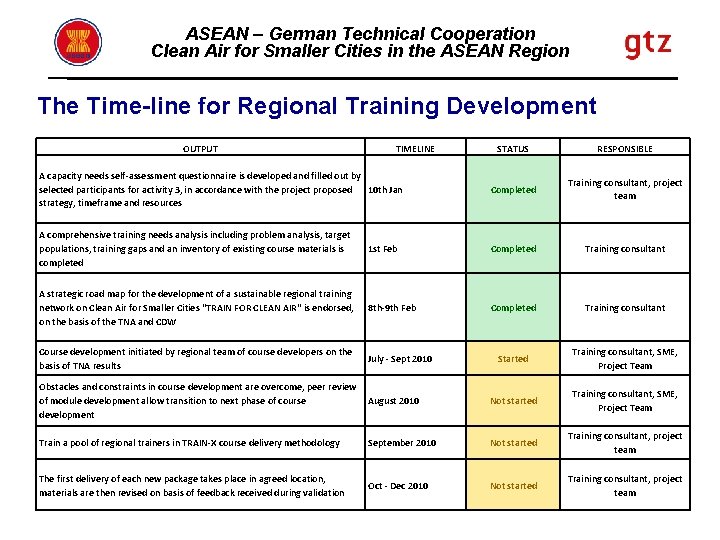 ASEAN – German Technical Cooperation
Clean Air for Smaller Cities in the ASEAN Region

gtz

The Time-line for Regional Training Development

| OUTPUT | TIMELINE | STATUS | RESPONSIBLE |
|---|---|---|---|
| A capacity needs self-assessment questionnaire is developed and filled out by selected participants for activity 3, in accordance with the project proposed strategy, timeframe and resources | 10th Jan | Completed | Training consultant, project team |
| A comprehensive training needs analysis including problem analysis, target populations, training gaps and an inventory of existing course materials is completed | 1st Feb | Completed | Training consultant |
| A strategic road map for the development of a sustainable regional training network on Clean Air for Smaller Cities "TRAIN FOR CLEAN AIR" is endorsed, on the basis of the TNA and CDW | 8th-9th Feb | Completed | Training consultant |
| Course development initiated by regional team of course developers on the basis of TNA results | July - Sept 2010 | Started | Training consultant, SME, Project Team |
| Obstacles and constraints in course development are overcome, peer review of module development allow transition to next phase of course development | August 2010 | Not started | Training consultant, SME, Project Team |
| Train a pool of regional trainers in TRAIN-X course delivery methodology | September 2010 | Not started | Training consultant, project team |
| The first delivery of each new package takes place in agreed location, materials are then revised on basis of feedback received during validation | Oct - Dec 2010 | Not started | Training consultant, project team |